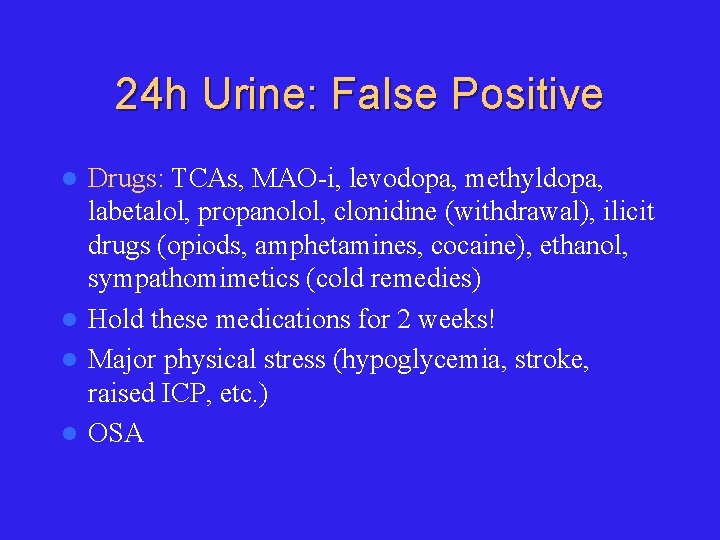 24h Urine: False Positive

- Drugs: TCAs, MAO-i, levodopa, methyldopa, labetalol, propanolol, clonidine (withdrawal), ilicit drugs (opiods, amphetamines, cocaine), ethanol, sympathomimetics (cold remedies)
- Hold these medications for 2 weeks!
- Major physical stress (hypoglycemia, stroke, raised ICP, etc.)
- OSA